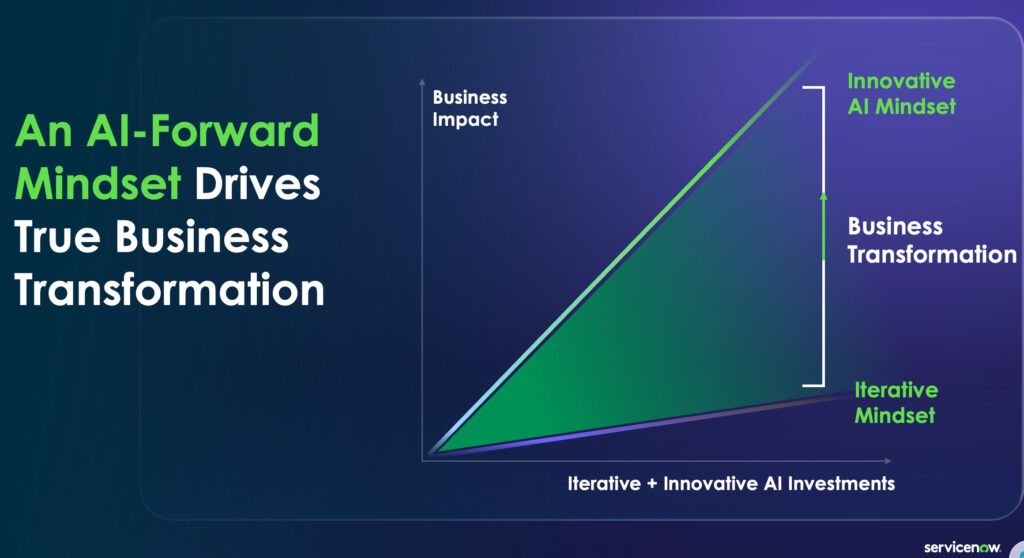 An AI-Forward Mindset Drives True Business Transformation

Business Impact

Innovative AI Mindset

Business Transformation

Iterative Mindset

Iterative + Innovative AI Investments

servicenow.